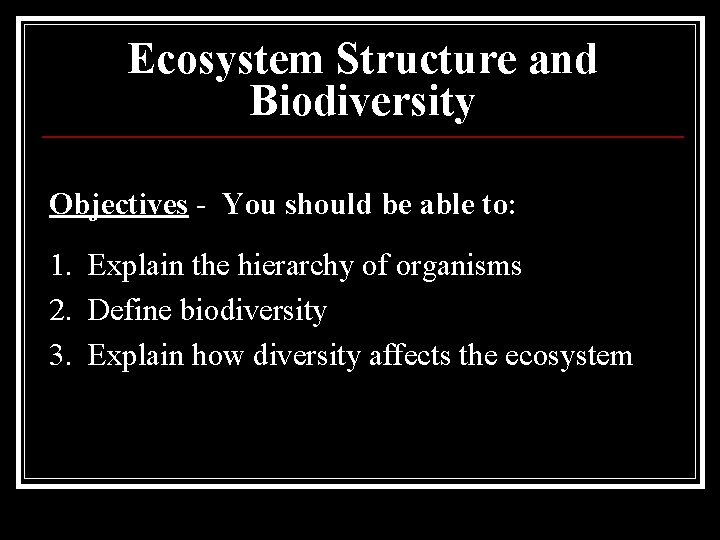 Ecosystem Structure and Biodiversity

Objectives - You should be able to:

1. Explain the hierarchy of organisms
2. Define biodiversity
3. Explain how diversity affects the ecosystem